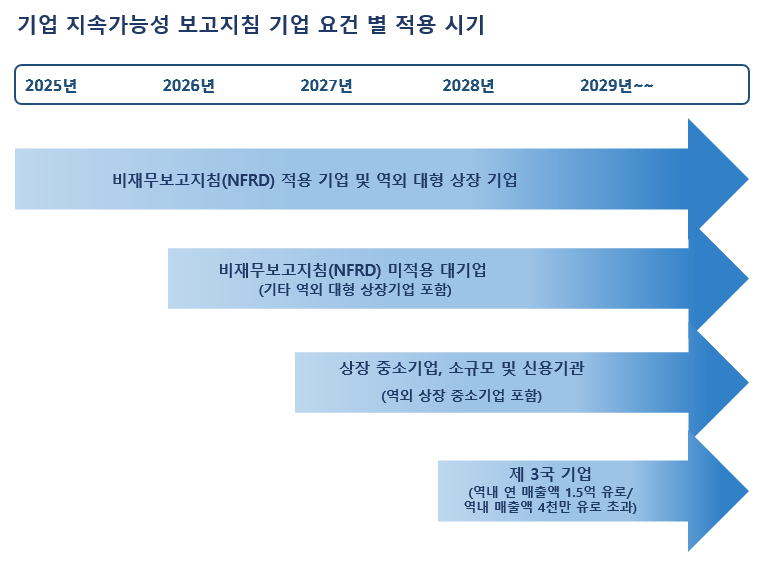 기업 지속가능성 보고지침 기업 요건 별 적용 시기

2025년 2026년 2027년 2028년 2029년~~

비재무보고지침(NFRD) 적용 기업 및 역외 대형 상장 기업

비재무보고지침(NFRD) 미적용 대기업
(기타 역외 대형 상장기업 포함)

상장 중소기업, 소규모 및 신용기관
(역외 상장 중소기업 포함)

제 3국 기업
(역내 연 매출액 1.5억 유로/
역내 매출액 4천만 유로 초과)